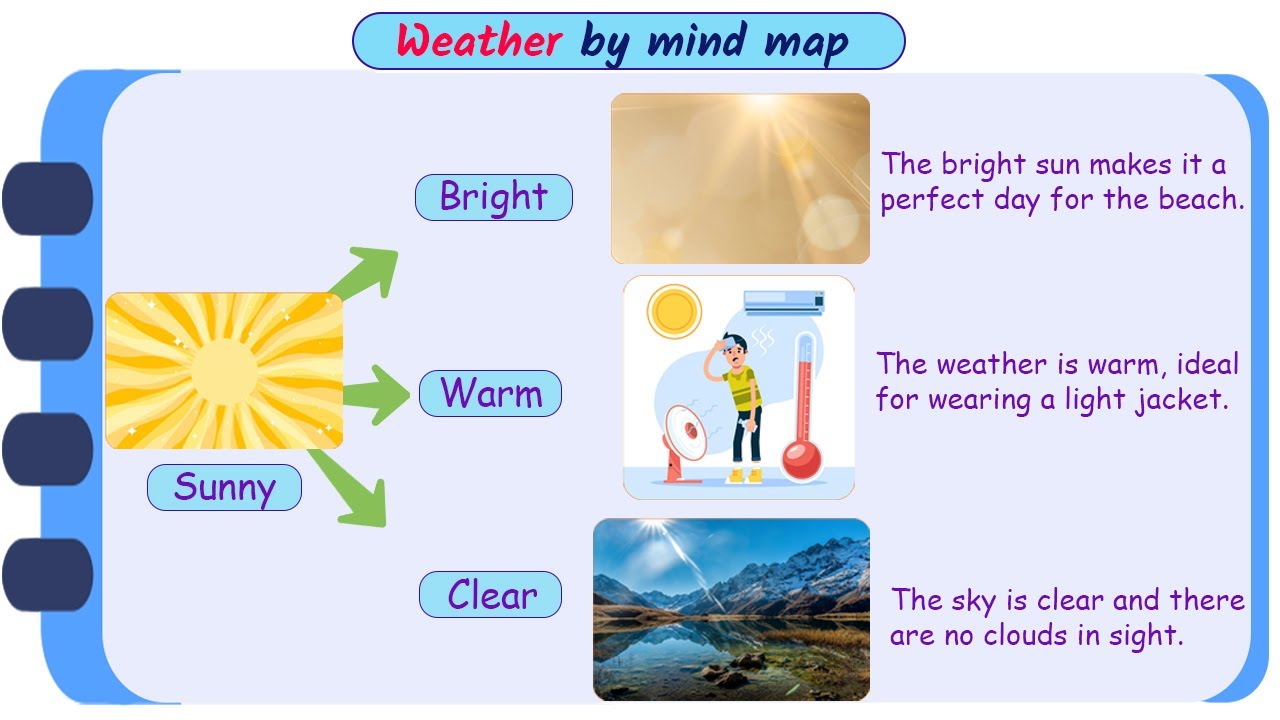 Weather by mind map

Sunny

Bright

The bright sun makes it a perfect day for the beach.

Warm

The weather is warm, ideal for wearing a light jacket.

Clear

The sky is clear and there are no clouds in sight.